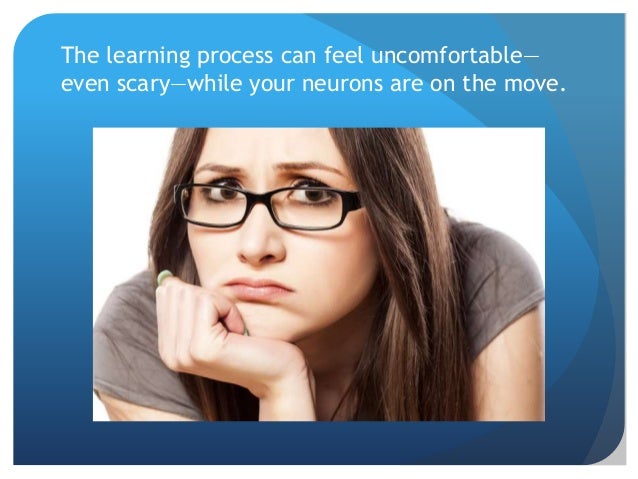 The learning process can feel uncomfortable—even scary—while your neurons are on the move.